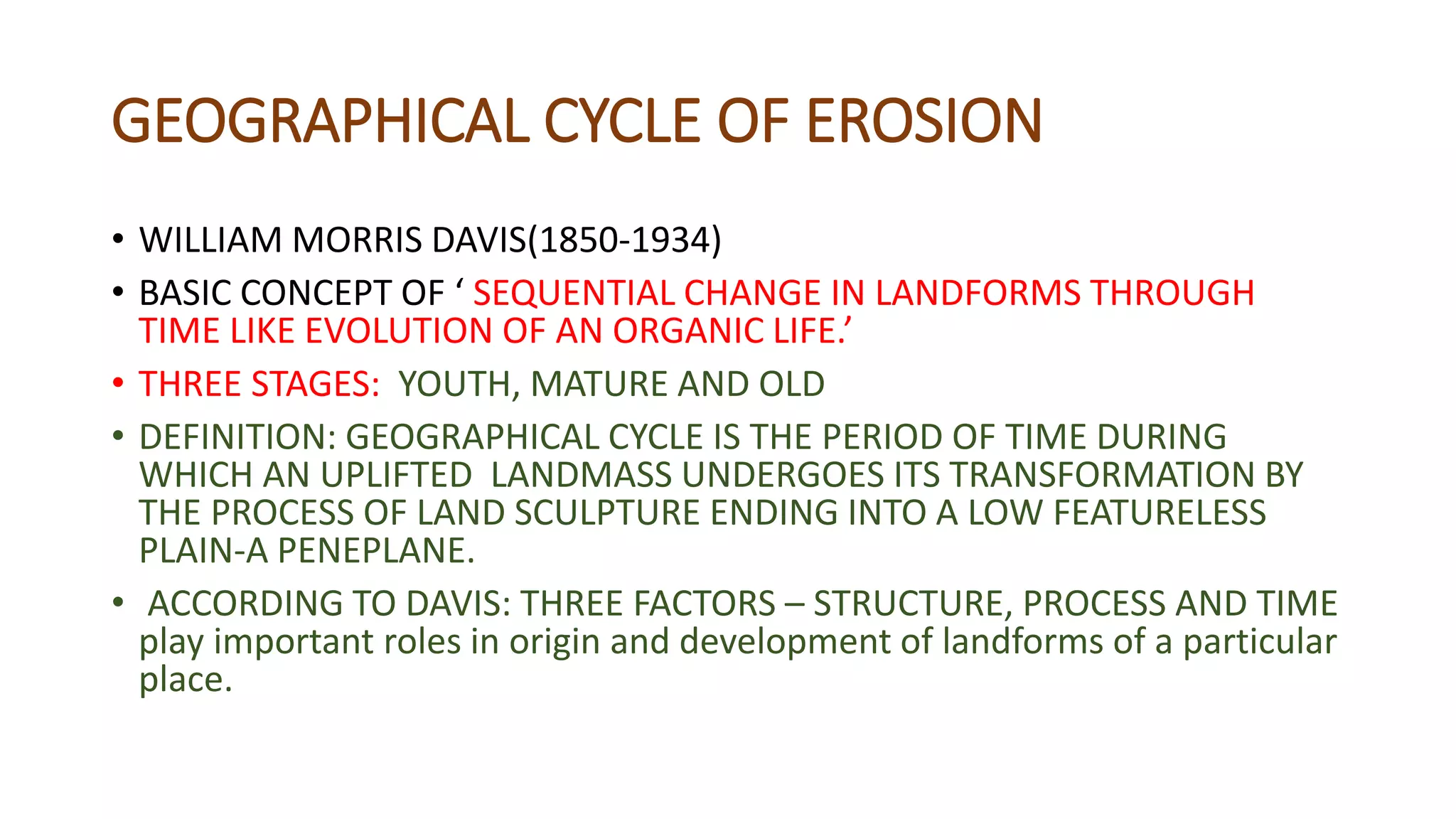 GEOGRAPHICAL CYCLE OF EROSION

• WILLIAM MORRIS DAVIS(1850-1934)

• BASIC CONCEPT OF ‘ SEQUENTIAL CHANGE IN LANDFORMS THROUGH TIME LIKE EVOLUTION OF AN ORGANIC LIFE.’

• THREE STAGES: YOUTH, MATURE AND OLD

• DEFINITION: GEOGRAPHICAL CYCLE IS THE PERIOD OF TIME DURING WHICH AN UPLIFTED LANDMASS UNDERGOES ITS TRANSFORMATION BY THE PROCESS OF LAND SCULPTURE ENDING INTO A LOW FEATURELESS PLAIN-A PENEPLANE.

• ACCORDING TO DAVIS: THREE FACTORS – STRUCTURE, PROCESS AND TIME play important roles in origin and development of landforms of a particular place.